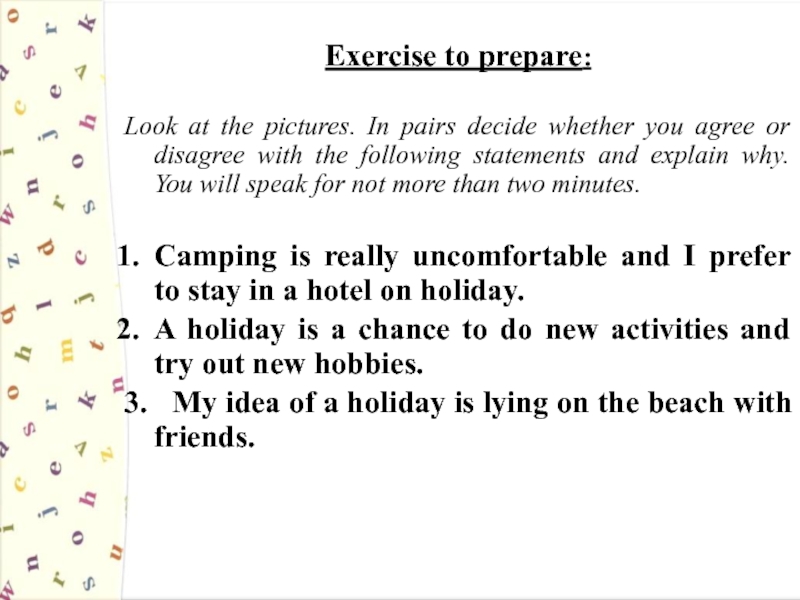 Exercise to prepare:

Look at the pictures. In pairs decide whether you agree or disagree with the following statements and explain why. You will speak for not more than two minutes.

1. Camping is really uncomfortable and I prefer to stay in a hotel on holiday.
2. A holiday is a chance to do new activities and try out new hobbies.
3. My idea of a holiday is lying on the beach with friends.